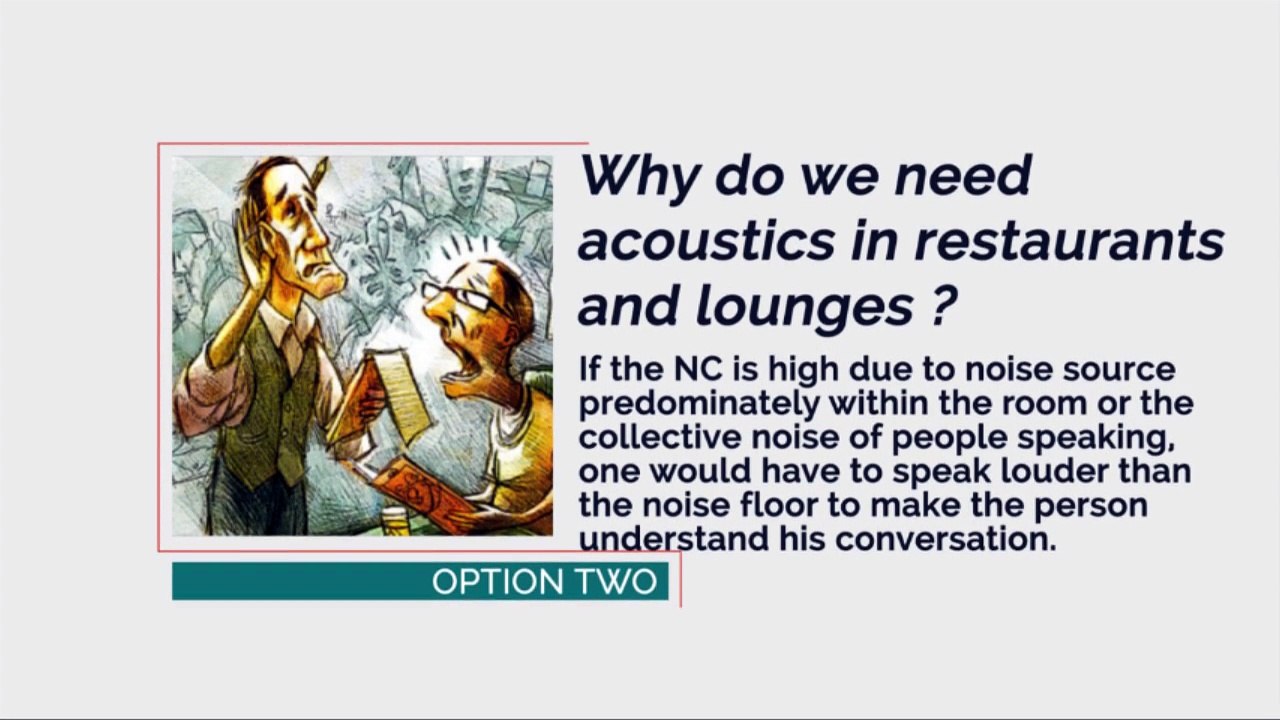 Why do we need acoustics in restaurants and lounges ?

If the NC is high due to noise source predominately within the room or the collective noise of people speaking, one would have to speak louder than the noise floor to make the person understand his conversation.

OPTION TWO